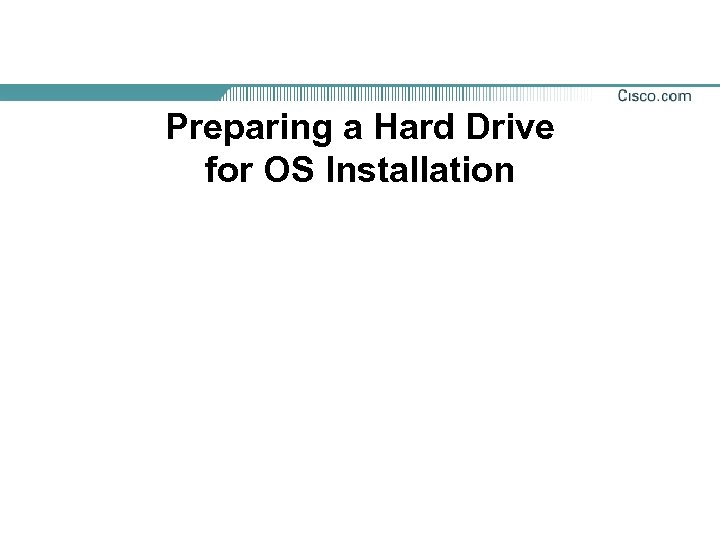 Cisco.com

Preparing a Hard Drive for OS Installation